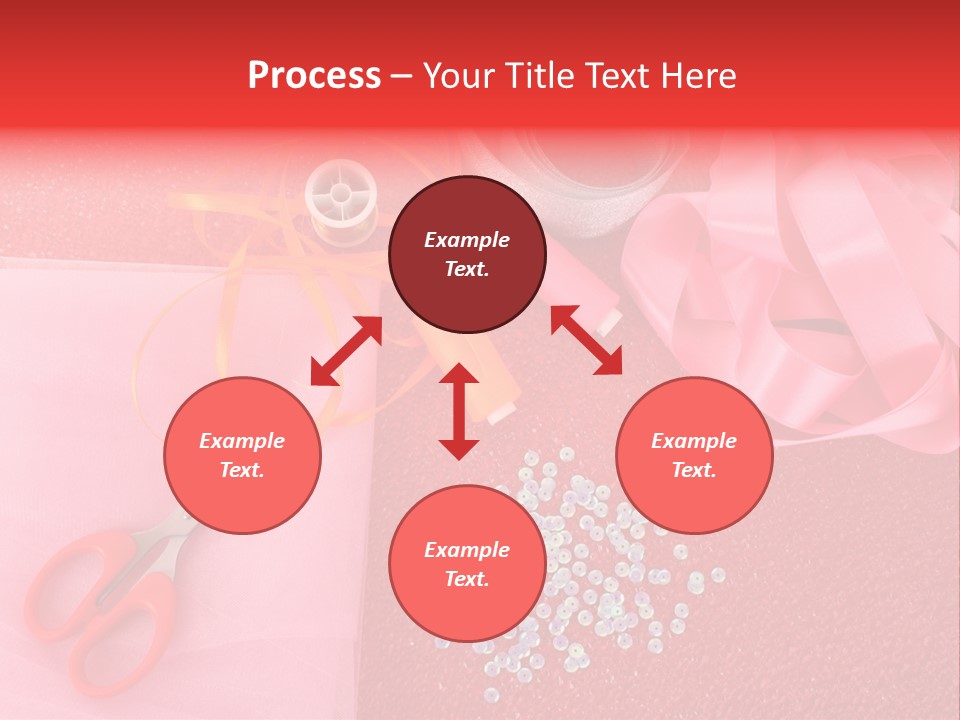 Process – Your Title Text Here

Example Text.

Example Text.

Example Text.

Example Text.